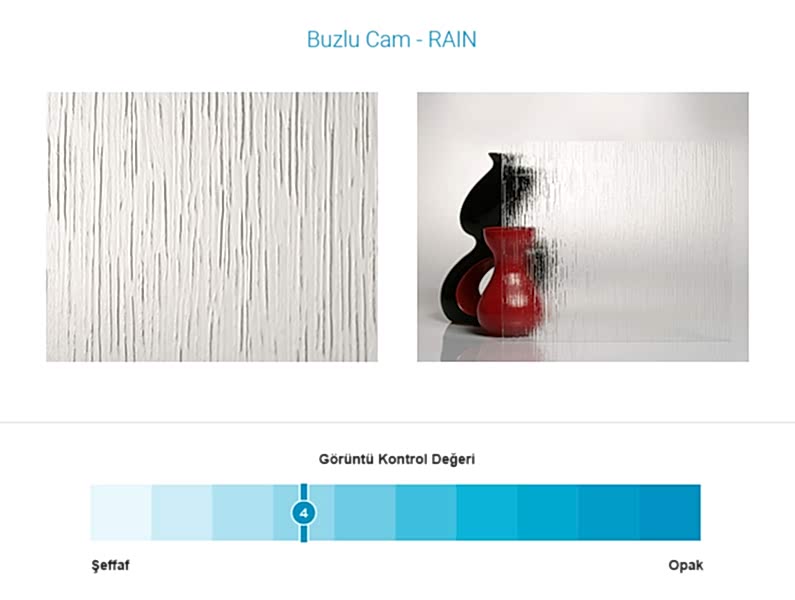 Buzlu Cam - RAIN

Görüntü Kontrol Değeri

4

Şeffaf

Opak